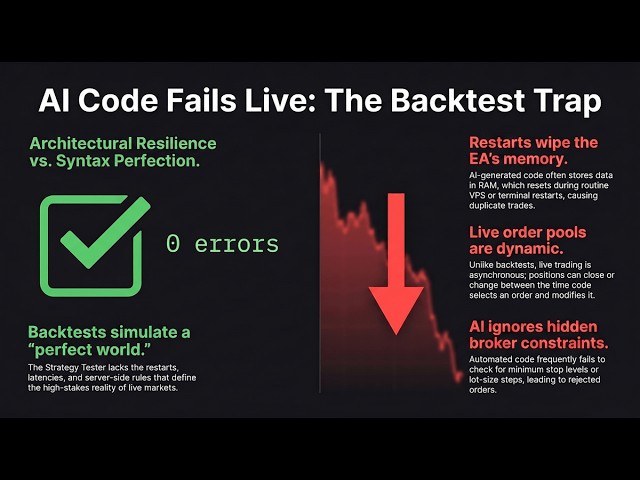 AI Code Fails Live: The Backtest Trap

Architectural Resilience vs. Syntax Perfection.

0 errors

Backtests simulate a "perfect world."

The Strategy Tester lacks the restarts, latencies, and server-side rules that define the high-stakes reality of live markets.

Restarts wipe the EA's memory.

AI-generated code often stores data in RAM, which resets during routine VPS or terminal restarts, causing duplicate trades.

Live order pools are dynamic.

Unlike backtests, live trading is asynchronous; positions can close or change between the time code selects an order and modifies it.

AI ignores hidden broker constraints.

Automated code frequently fails to check for minimum stop levels or lot-size steps, leading to rejected orders.